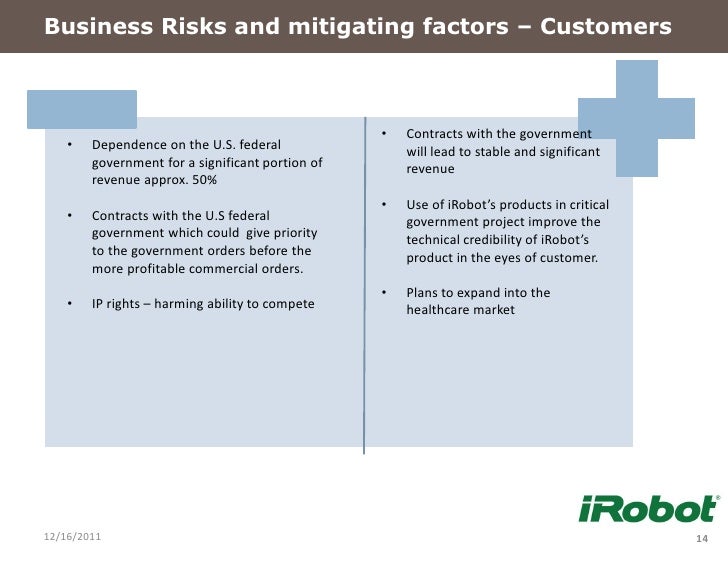 Business Risks and mitigating factors – Customers

• Dependence on the U.S. federal government for a significant portion of revenue approx. 50%

• Contracts with the U.S federal government which could give priority to the government orders before the more profitable commercial orders.

• IP rights – harming ability to compete

• Contracts with the government will lead to stable and significant revenue

• Use of iRobot's products in critical government project improve the technical credibility of iRobot's product in the eyes of customer.

• Plans to expand into the healthcare market

iRobot®

12/16/2011

14